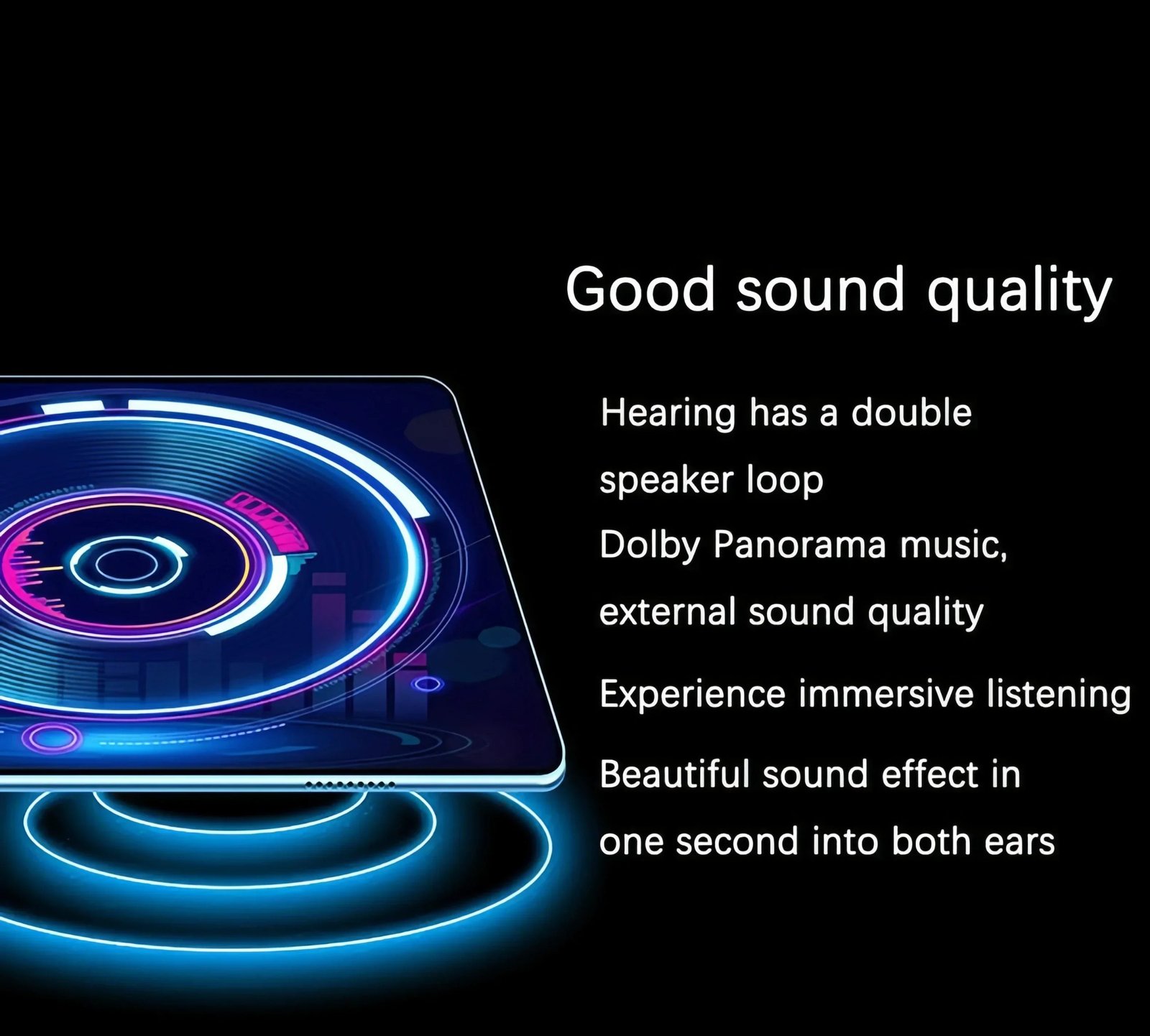 Good sound quality

Hearing has a double speaker loop

Dolby Panorama music, external sound quality

Experience immersive listening

Beautiful sound effect in one second into both ears